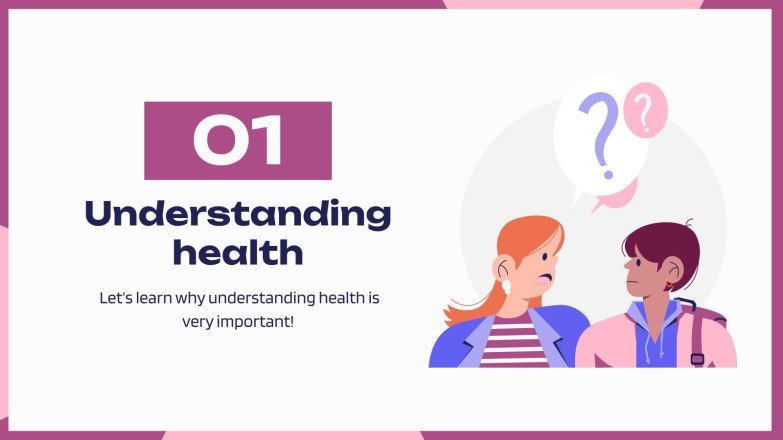 01

Understanding health

Let's learn why understanding health is very important!

?

?